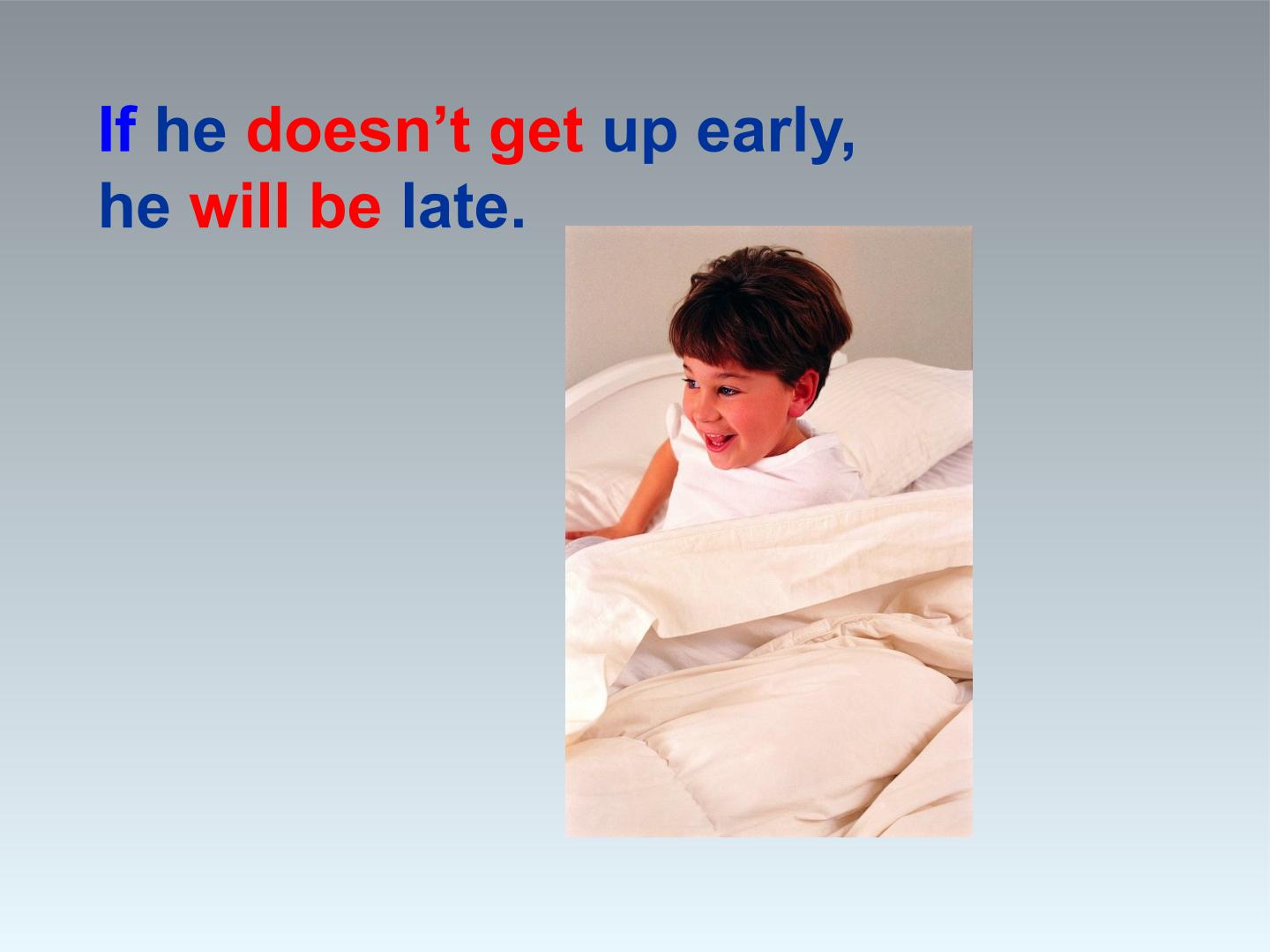 If he doesn’t get up early,
he will be late.